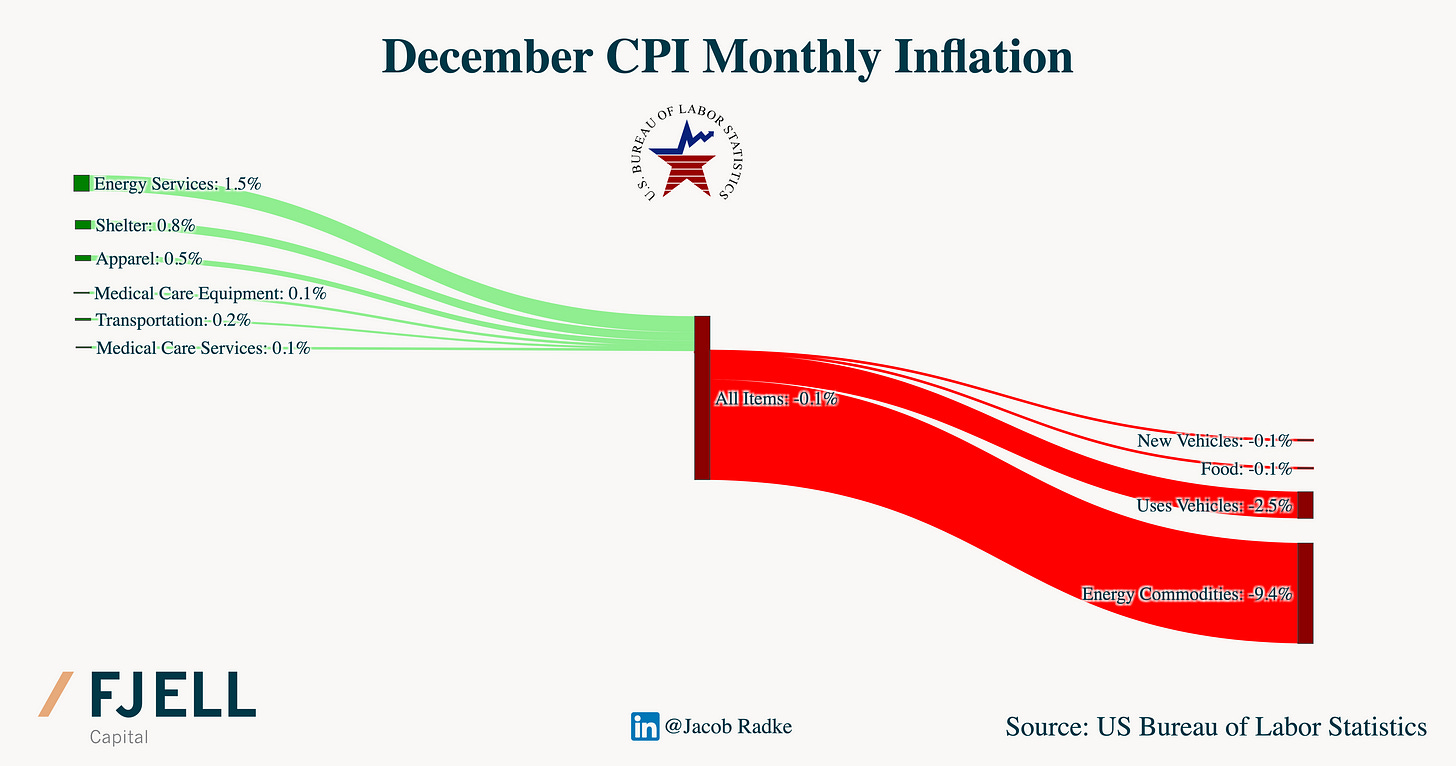 December CPI Monthly Inflation

U.S. BUREAU OF LABOR STATISTICS

Energy Services: 1.5%
Shelter: 0.8%
Apparel: 0.5%
Medical Care Equipment: 0.1%
Transportation: 0.2%
Medical Care Services: 0.1%

All Items: -0.1%

New Vehicles: -0.1%
Food: -0.1%
Uses Vehicles: -2.5%
Energy Commodities: -9.4%

FJELL
Capital

in @Jacob Radke

Source: US Bureau of Labor Statistics